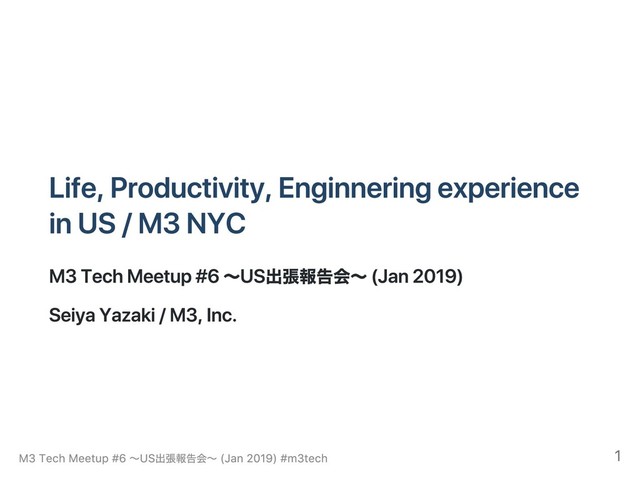 Life, Productivity, Enginnering experience in US / M3 NYC

M3 Tech Meetup #6 〜US出張報告会〜 (Jan 2019)

Seiya Yazaki / M3, Inc.

M3 Tech Meetup #6 〜US出張報告会〜 (Jan 2019) #m3tech

1